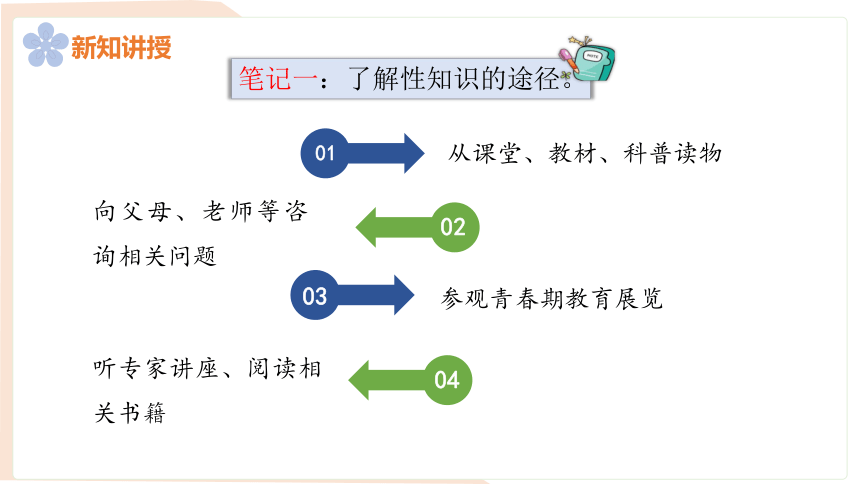 新知讲授

笔记一：了解性知识的途径。

NOTE

01 从课堂、教材、科普读物

向父母、老师等咨询相关问题 02

03 参观青春期教育展览

听专家讲座、阅读相关书籍 04